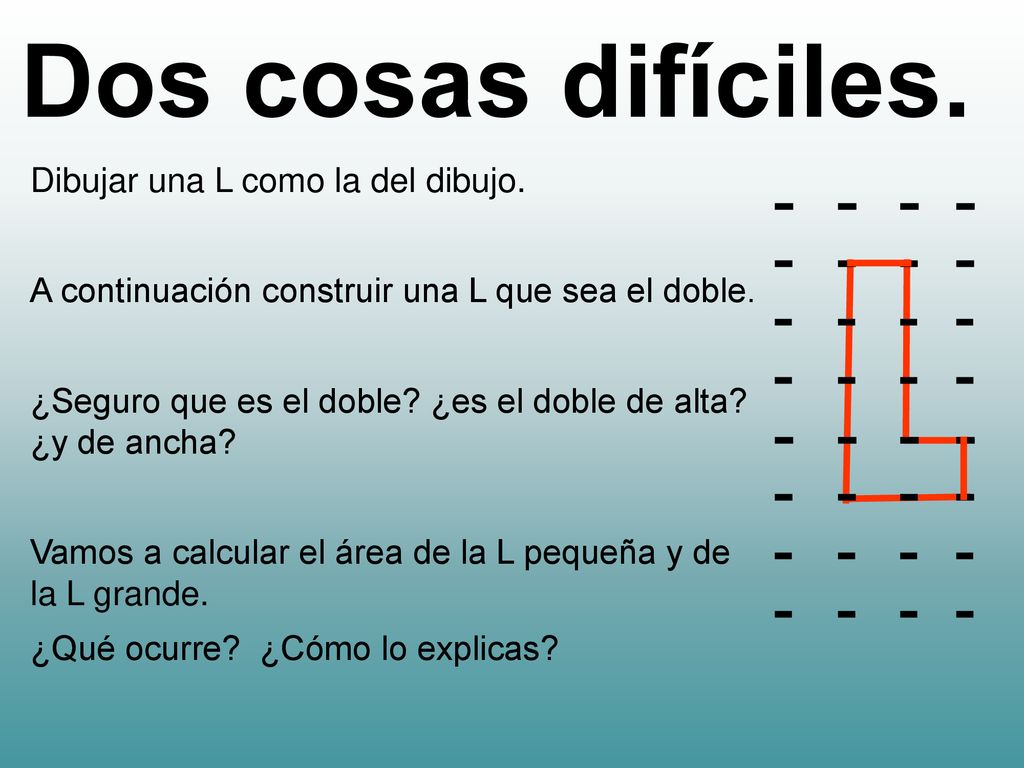 Dos cosas difíciles.

Dibujar una L como la del dibujo.

A continuación construir una L que sea el doble.

¿Seguro que es el doble? ¿es el doble de alta? ¿y de ancha?

Vamos a calcular el área de la L pequeña y de la L grande.

¿Qué ocurre? ¿Cómo lo explicas?